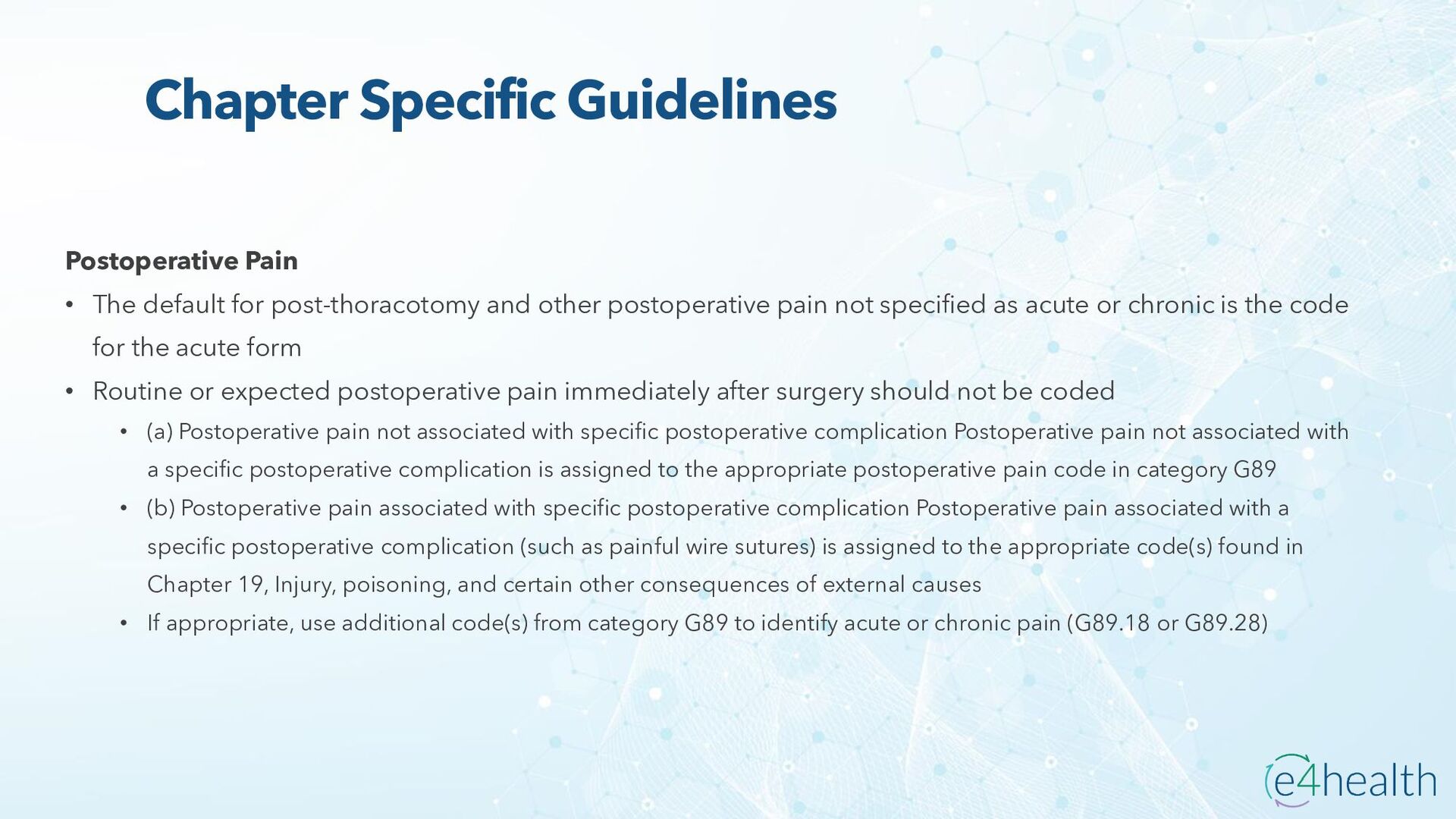 Chapter Specific Guidelines

Postoperative Pain

• The default for post-thoracotomy and other postoperative pain not specified as acute or chronic is the code for the acute form

• Routine or expected postoperative pain immediately after surgery should not be coded

• (a) Postoperative pain not associated with specific postoperative complication Postoperative pain not associated with a specific postoperative complication is assigned to the appropriate postoperative pain code in category G89

• (b) Postoperative pain associated with specific postoperative complication Postoperative pain associated with a specific postoperative complication (such as painful wire sutures) is assigned to the appropriate code(s) found in Chapter 19, Injury, poisoning, and certain other consequences of external causes

• If appropriate, use additional code(s) from category G89 to identify acute or chronic pain (G89.18 or G89.28)

e4health